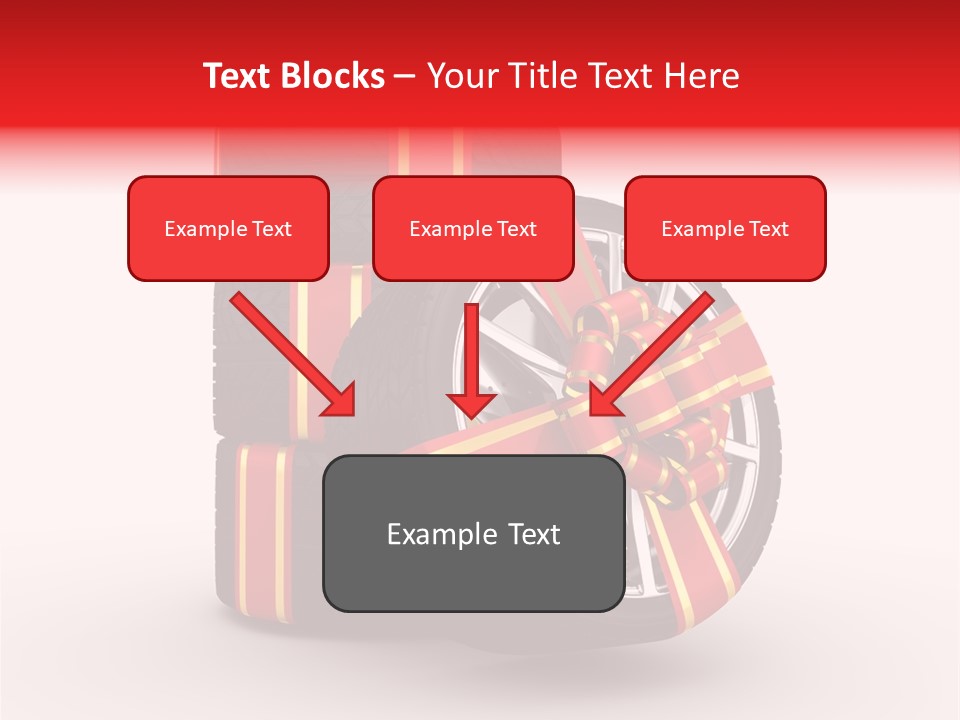 Text Blocks – Your Title Text Here

Example Text

Example Text

Example Text

Example Text